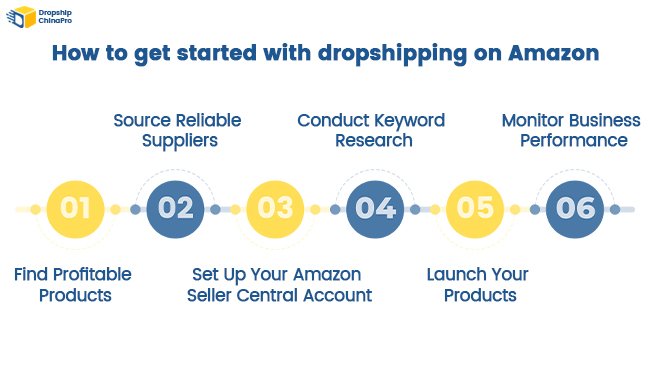 Dropship ChinaPro

How to get started with dropshipping on Amazon

01
Find Profitable Products

02
Source Reliable Suppliers

03
Set Up Your Amazon Seller Central Account

04
Conduct Keyword Research

05
Launch Your Products

06
Monitor Business Performance